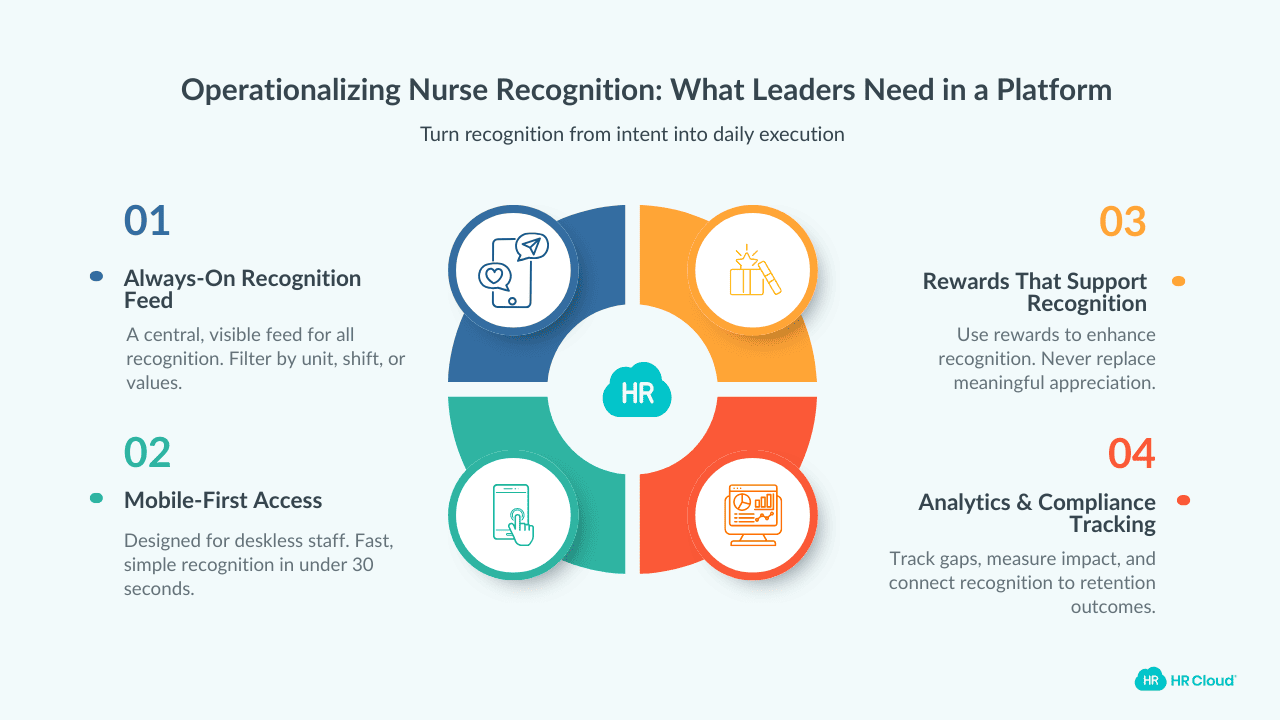 Operationalizing Nurse Recognition: What Leaders Need in a Platform

Turn recognition from intent into daily execution

01

Always-On Recognition Feed

A central, visible feed for all recognition. Filter by unit, shift, or values.

02

Mobile-First Access

Designed for deskless staff. Fast, simple recognition in under 30 seconds.

HR

03

Rewards That Support Recognition

Use rewards to enhance recognition. Never replace meaningful appreciation.

04

Analytics & Compliance Tracking

Track gaps, measure impact, and connect recognition to retention outcomes.

HR HR Cloud